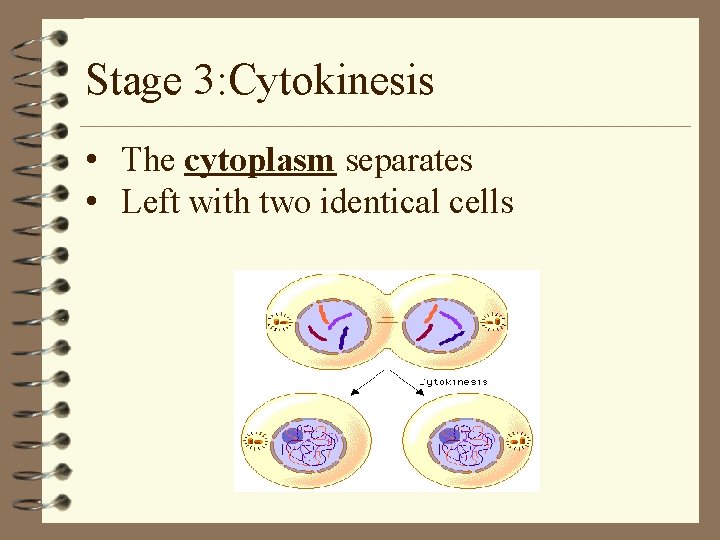 Stage 3:Cytokinesis

• The cytoplasm separates
• Left with two identical cells

Cytokinesis